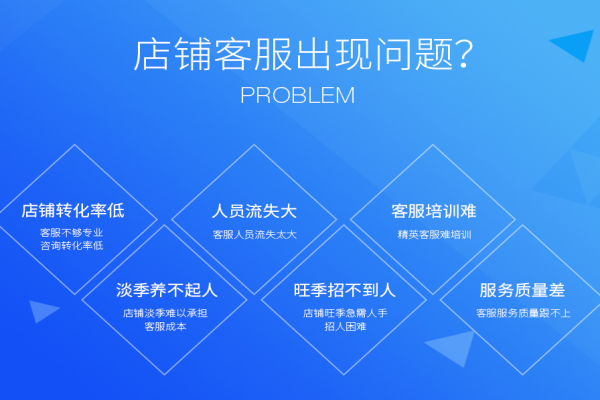 店铺客服出现问题?
PROBLEM

店铺转化率低
客服不够专业
咨询转化率低

人员流失大
客服人员流失太大

客服培训难
精英客服难培训

淡季养不起人
店铺淡季难以承担
客服成本

旺季招不到人
店铺旺季急需人手
招人困难

服务质量差
客服服务质量跟不上